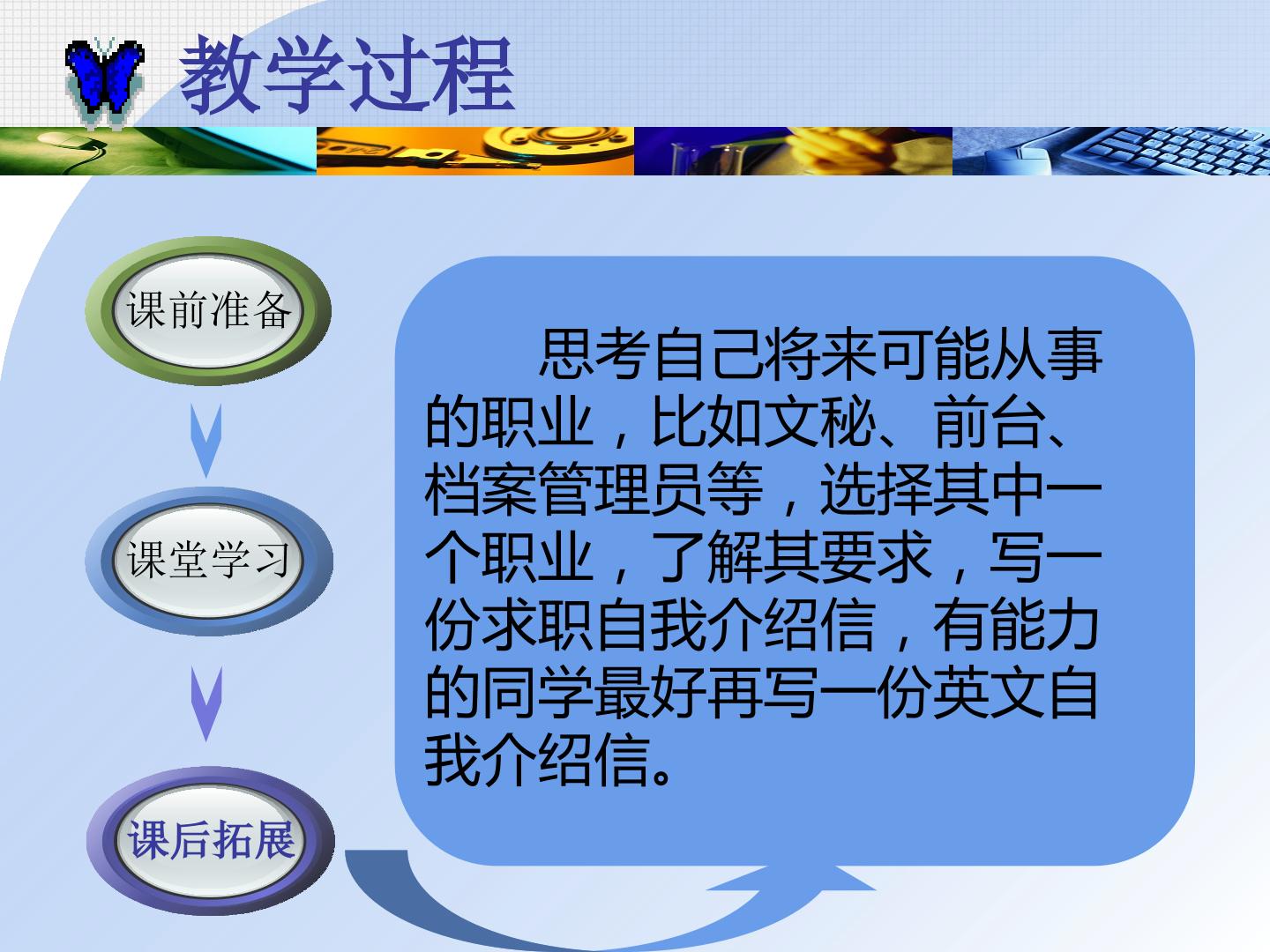 教学过程

课前准备

课堂学习

课后拓展

思考自己将来可能从事的职业，比如文秘、前台、档案管理员等，选择其中一个职业，了解其要求，写一份求职自我介绍信，有能力的同学最好再写一份英文自我介绍信。